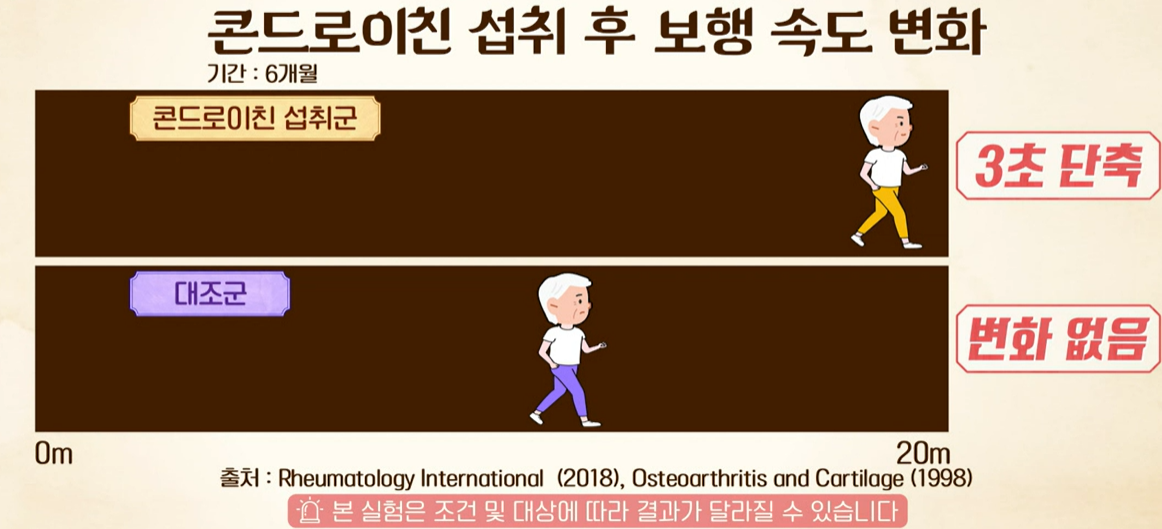 콘드로이친 섭취 후 보행 속도 변화

기간 : 6개월

콘드로이친 섭취군

3초 단축

대조군

변화 없음

0m

20m

출처 : Rheumatology International (2018), Osteoarthritis and Cartilage (1998)

본 실험은 조건 및 대상에 따라 결과가 달라질 수 있습니다